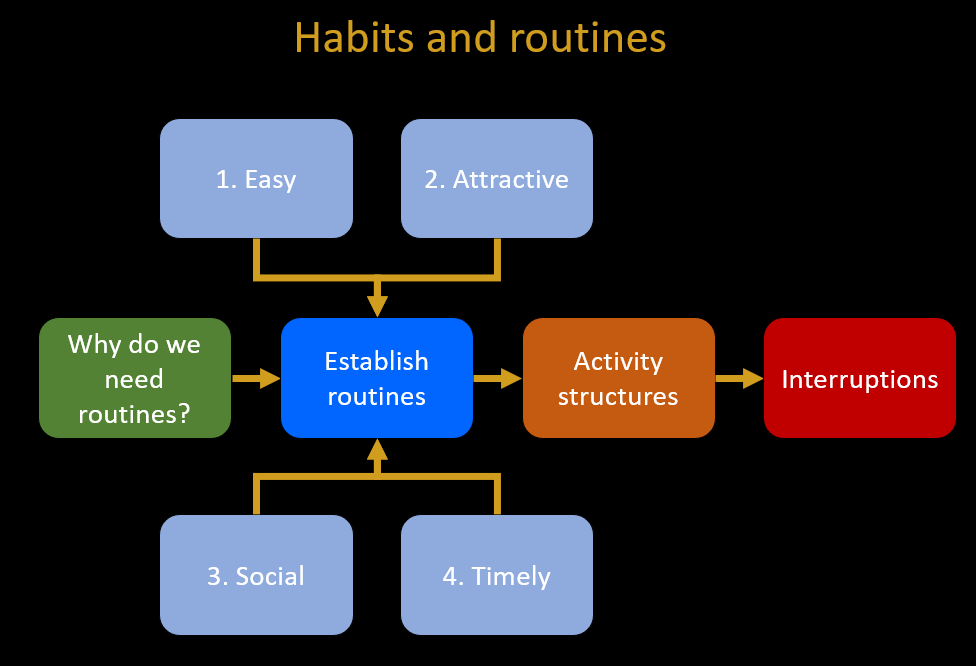 Habits and routines

1. Easy

2. Attractive

Why do we need routines?

Establish routines

Activity structures

Interruptions

3. Social

4. Timely